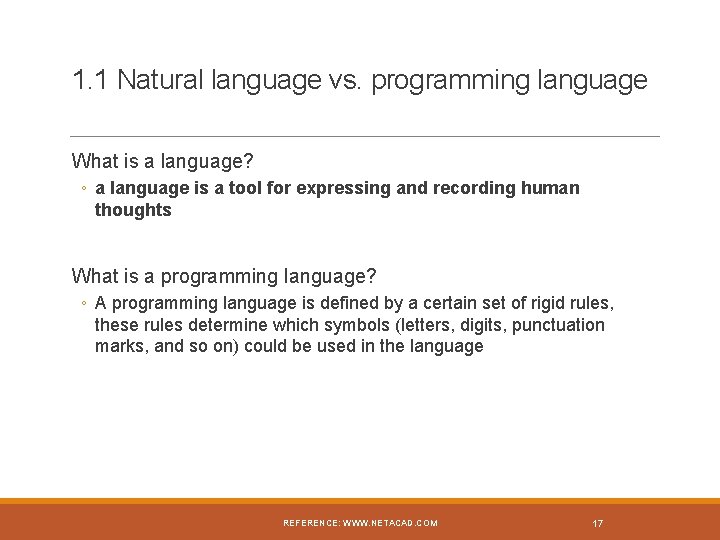 1.1 Natural language vs. programming language

What is a language?

◦ a language is a tool for expressing and recording human thoughts

What is a programming language?

◦ A programming language is defined by a certain set of rigid rules, these rules determine which symbols (letters, digits, punctuation marks, and so on) could be used in the language

REFERENCE: WWW.NETACAD.COM

17